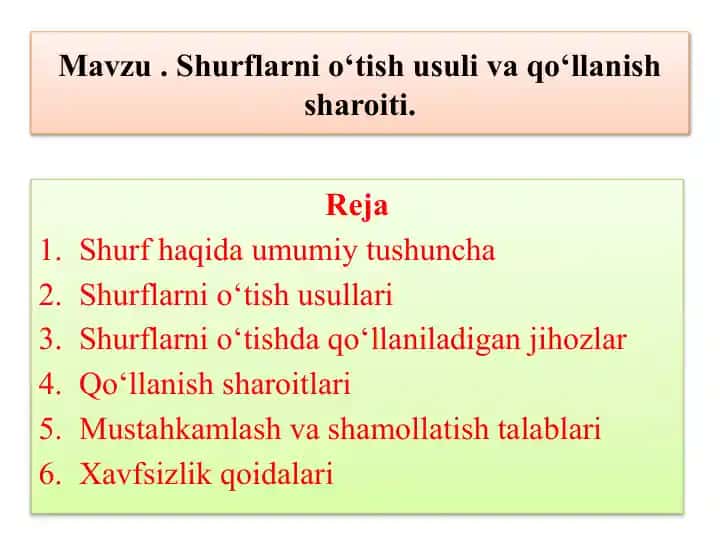 Mavzu . Shurflarni o‘tish usuli va qo‘llanish sharoiti.

Reja
1. Shurf haqida umumiy tushuncha
2. Shurflarni o‘tish usullari
3. Shurflarni o‘tishda qo‘llaniladigan jihozlar
4. Qo‘llanish sharoitlari
5. Mustahkamlash va shamollatish talablari
6. Xavfsizlik qoidalari